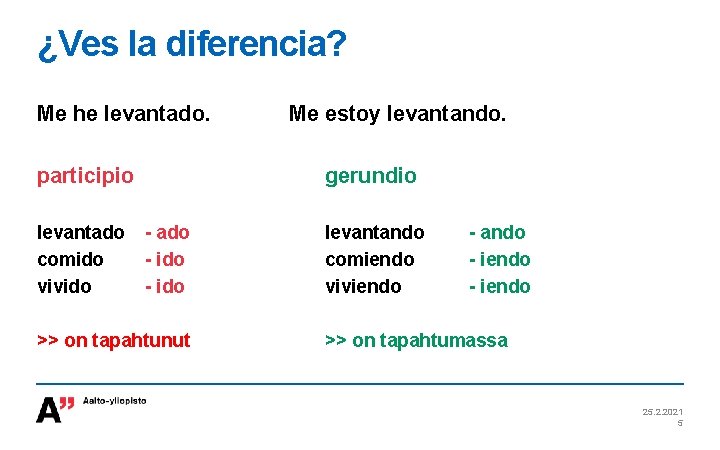 ¿Ves la diferencia?

Me he levantado.

participio

levantado - ado
comido - ido
vivido - ido

>> on tapahtunut

Me estoy levantando.

gerundio

levantando - ando
comiendo - iendo
viviendo - iendo

>> on tapahtumassa

A" Aalto-yliopisto

25.2.2021
5